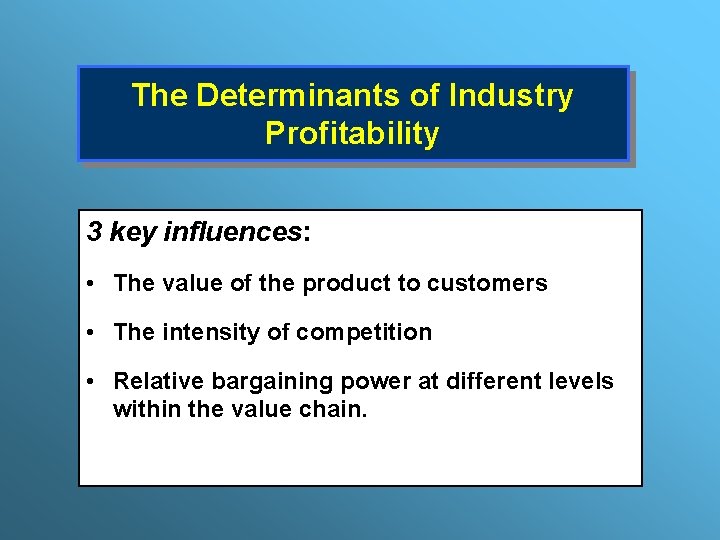 The Determinants of Industry Profitability

3 key influences:

• The value of the product to customers

• The intensity of competition

• Relative bargaining power at different levels within the value chain.